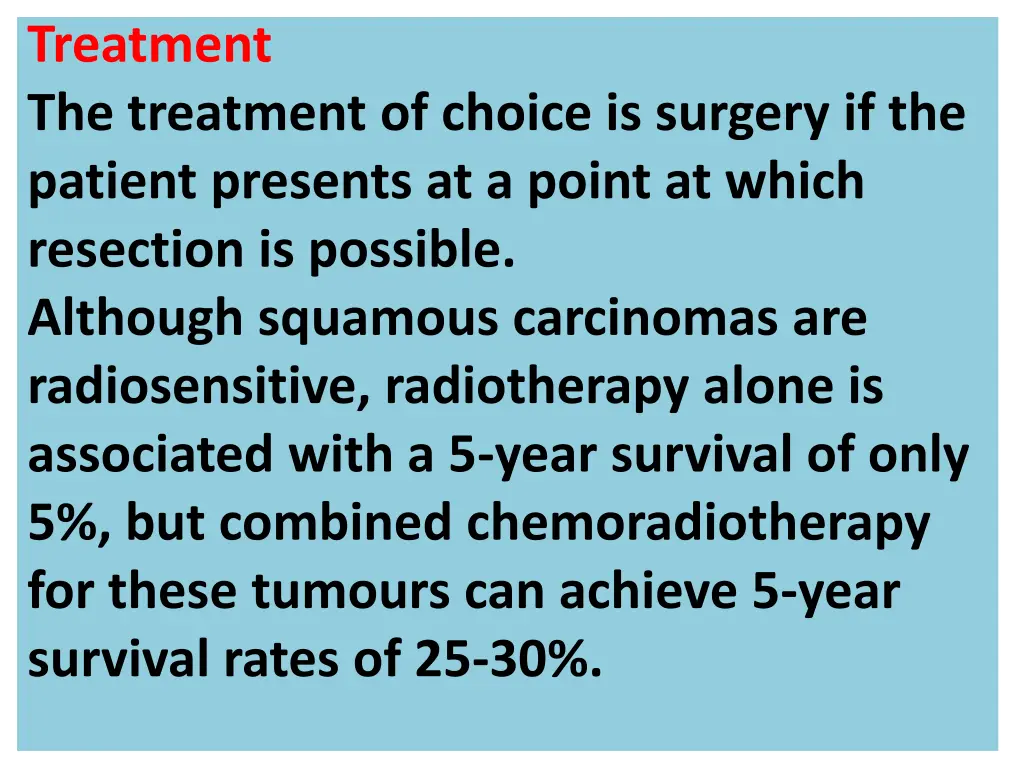 Treatment
The treatment of choice is surgery if the patient presents at a point at which resection is possible.
Although squamous carcinomas are radiosensitive, radiotherapy alone is associated with a 5-year survival of only 5%, but combined chemoradiotherapy for these tumours can achieve 5-year survival rates of 25-30%.